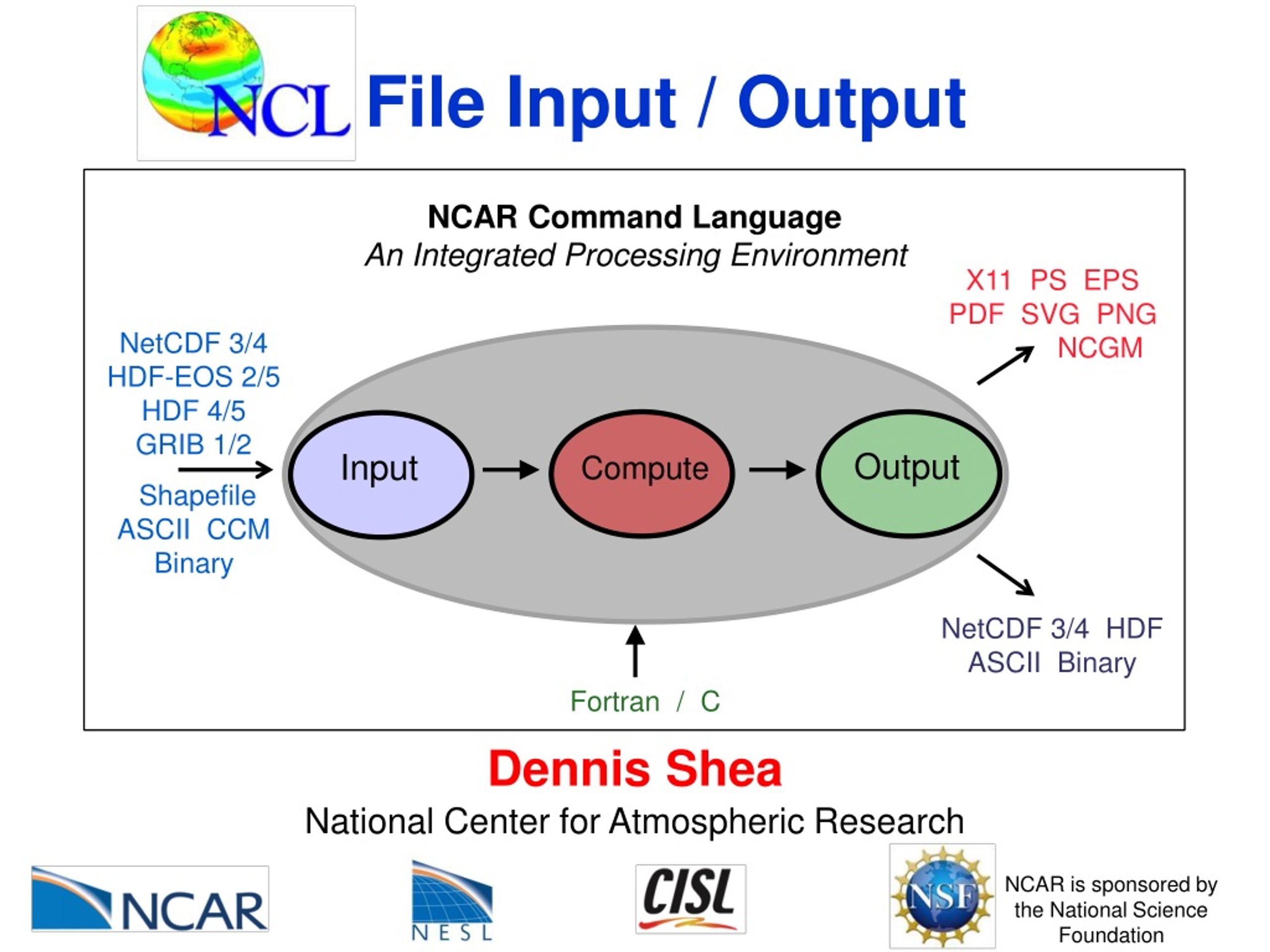 NCL File Input / Output

NCAR Command Language
An Integrated Processing Environment

NetCDF 3/4
HDF-EOS 2/5
HDF 4/5
GRIB 1/2
Shapefile
ASCII CCM
Binary

Input
Compute
Output

X11 PS EPS
PDF SVG PNG
NCGM

NetCDF 3/4 HDF
ASCII Binary

Fortran / C

Dennis Shea
National Center for Atmospheric Research

NCAR
NESL
CISL
NSF
NCAR is sponsored by the National Science Foundation